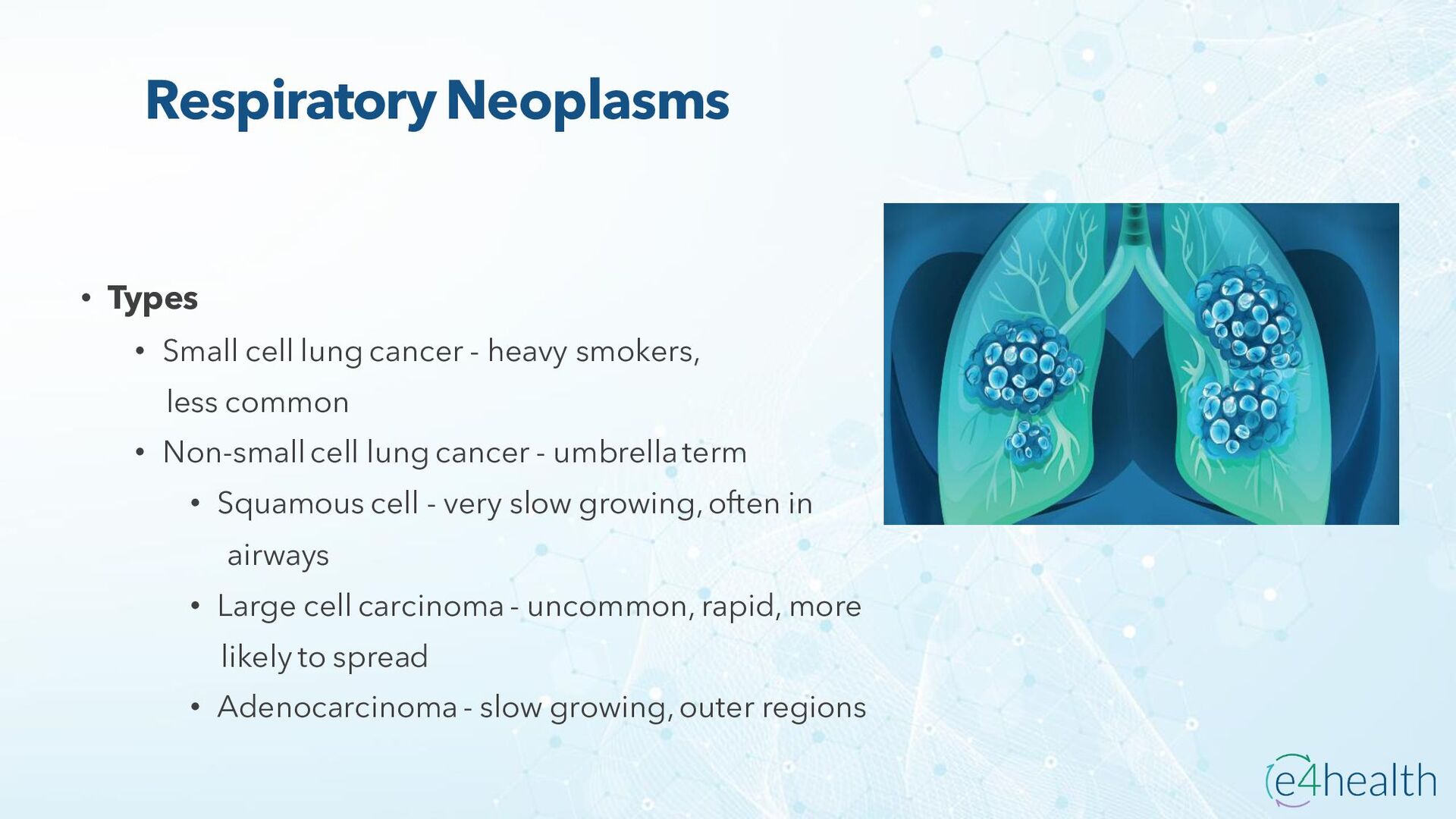 Respiratory Neoplasms

• Types
  • Small cell lung cancer - heavy smokers, less common
  • Non-small cell lung cancer - umbrella term
    • Squamous cell - very slow growing, often in airways
    • Large cell carcinoma - uncommon, rapid, more likely to spread
    • Adenocarcinoma - slow growing, outer regions

e4health